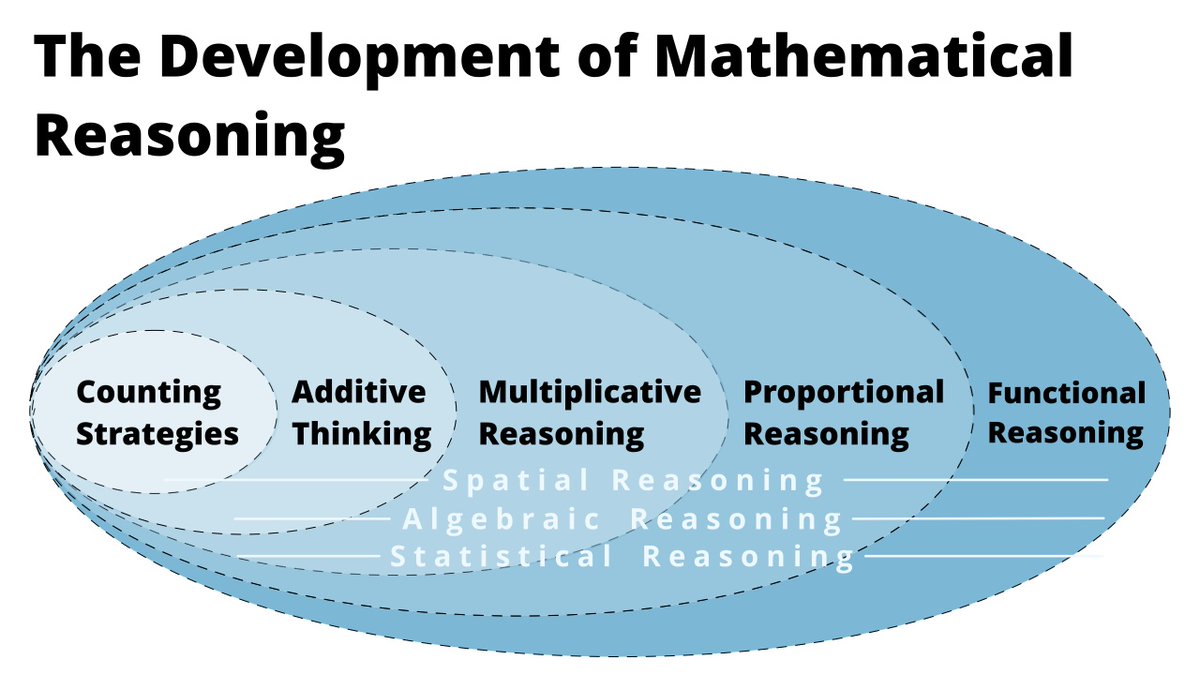 The Development of Mathematical Reasoning

Counting Strategies

Additive Thinking

Multiplicative Reasoning

Proportional Reasoning

Functional Reasoning

Spatial Reasoning

Algebraic Reasoning

Statistical Reasoning